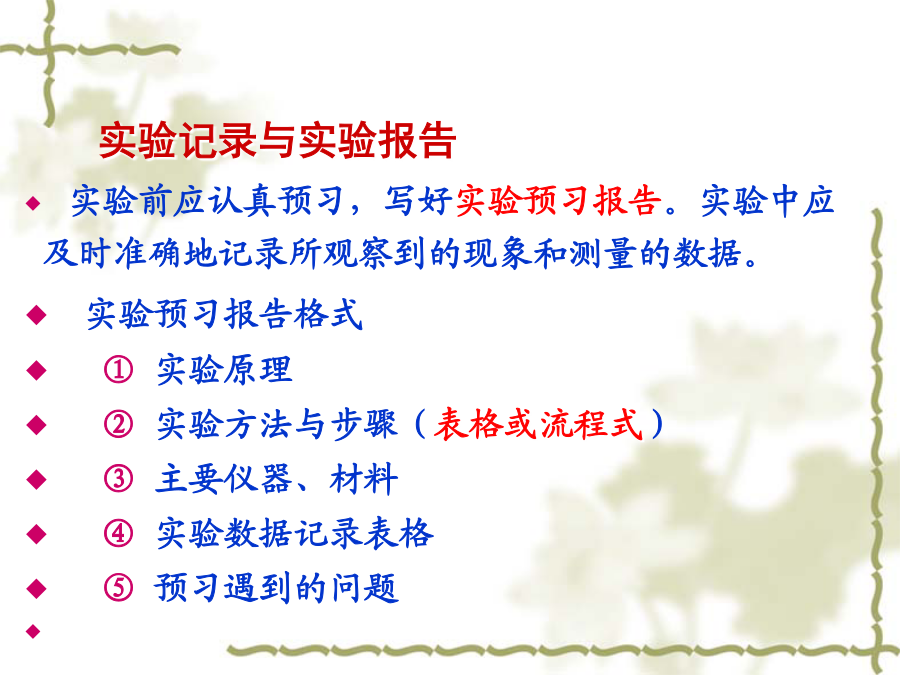 实验记录与实验报告

◆ 实验前应认真预习，写好实验预习报告。实验中应及时准确地记录所观察到的现象和测量的数据。

◆ 实验预习报告格式

◆ ① 实验原理

◆ ② 实验方法与步骤（表格或流程式）

◆ ③ 主要仪器、材料

◆ ④ 实验数据记录表格

◆ ⑤ 预习遇到的问题

◆